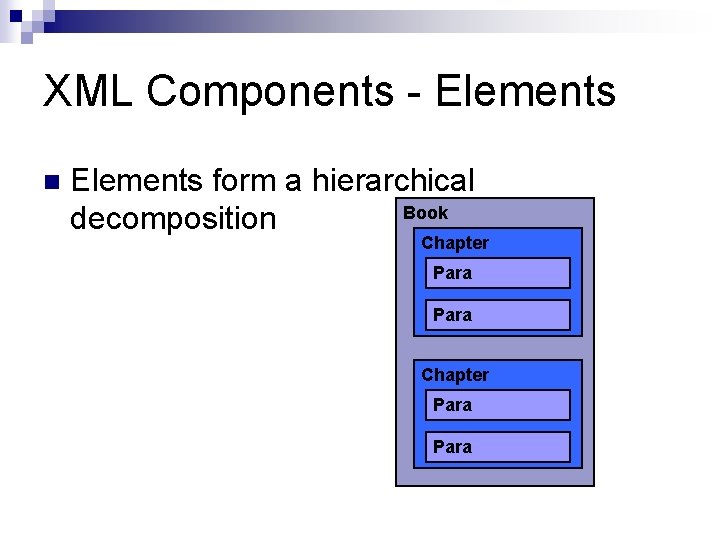 XML Components - Elements

Elements form a hierarchical decomposition

Book
Chapter
Para
Para
Chapter
Para
Para